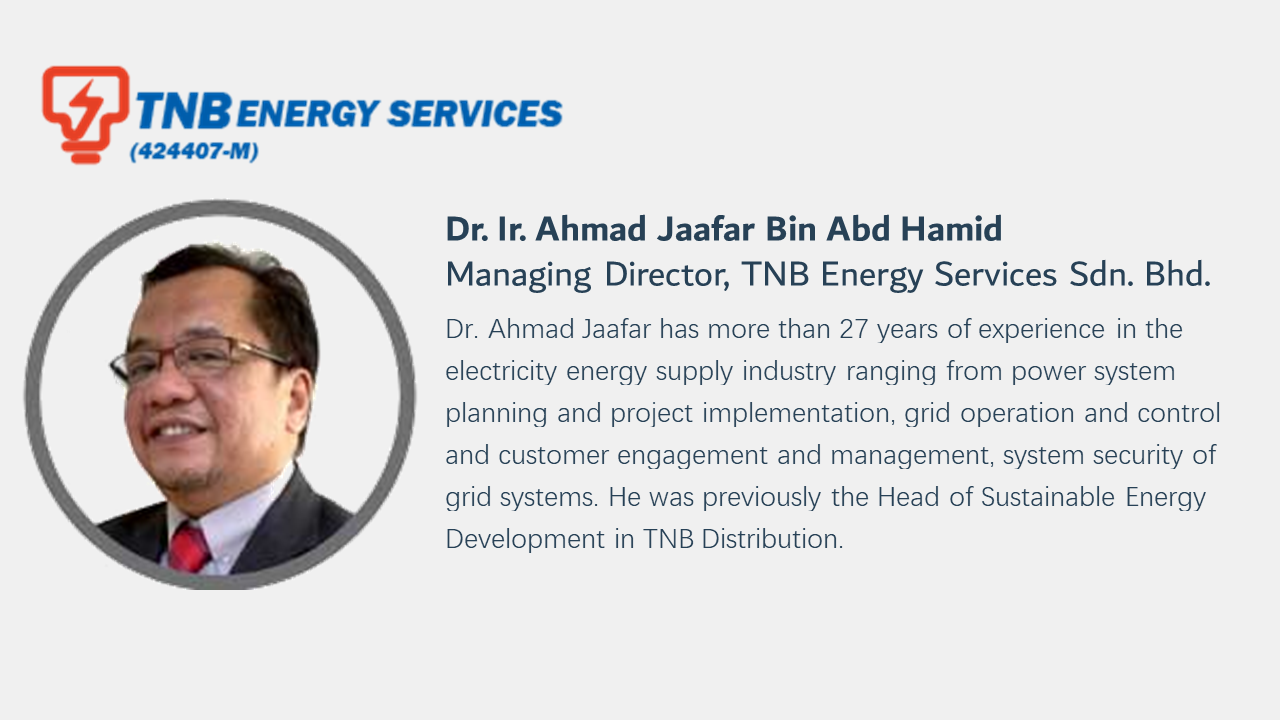 TNB ENERGY SERVICES
(424407-M)

Dr. Ir. Ahmad Jaafar Bin Abd Hamid
Managing Director, TNB Energy Services Sdn. Bhd.

Dr. Ahmad Jaafar has more than 27 years of experience in the electricity energy supply industry ranging from power system planning and project implementation, grid operation and control and customer engagement and management, system security of grid systems. He was previously the Head of Sustainable Energy Development in TNB Distribution.